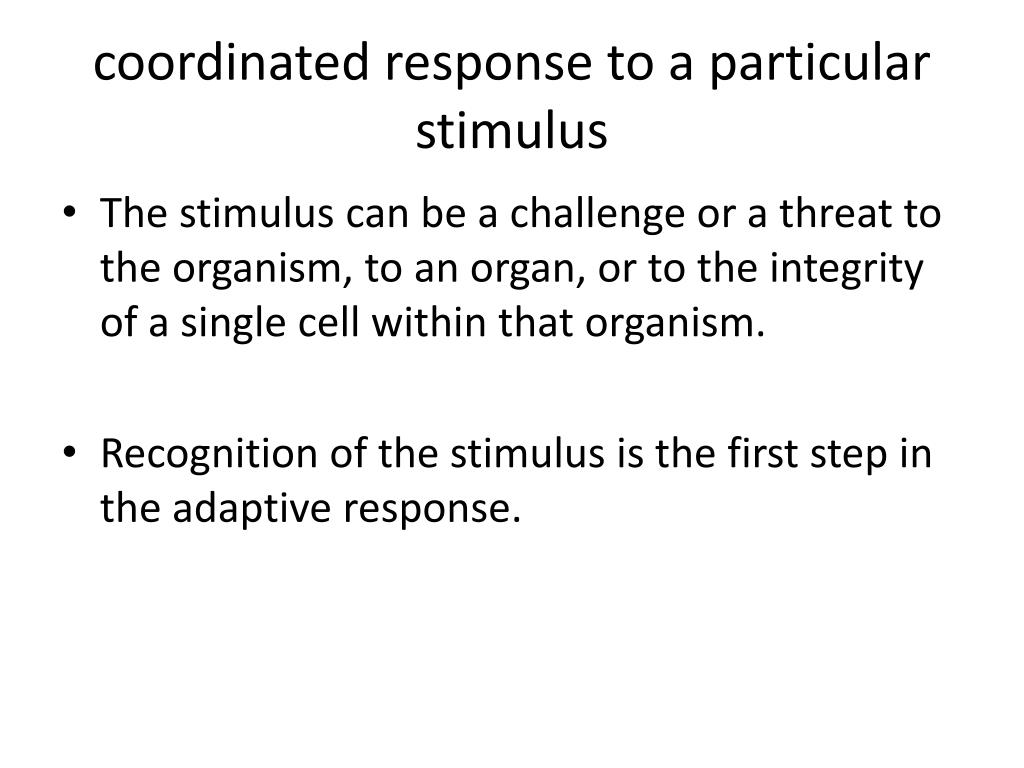 coordinated response to a particular stimulus

• The stimulus can be a challenge or a threat to the organism, to an organ, or to the integrity of a single cell within that organism.

• Recognition of the stimulus is the first step in the adaptive response.